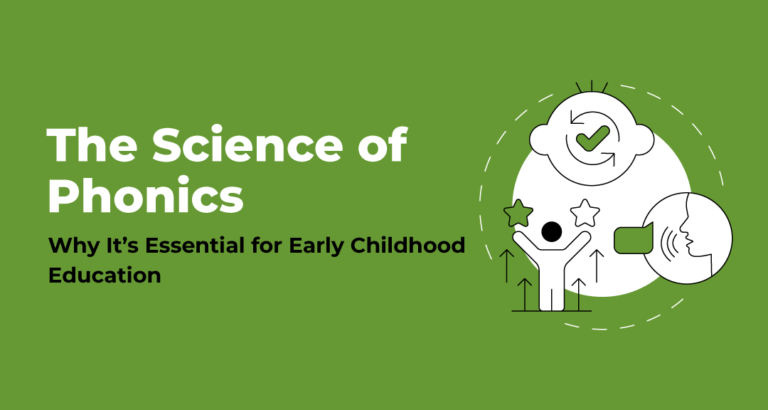 The Science of Phonics

Why It's Essential for Early Childhood Education